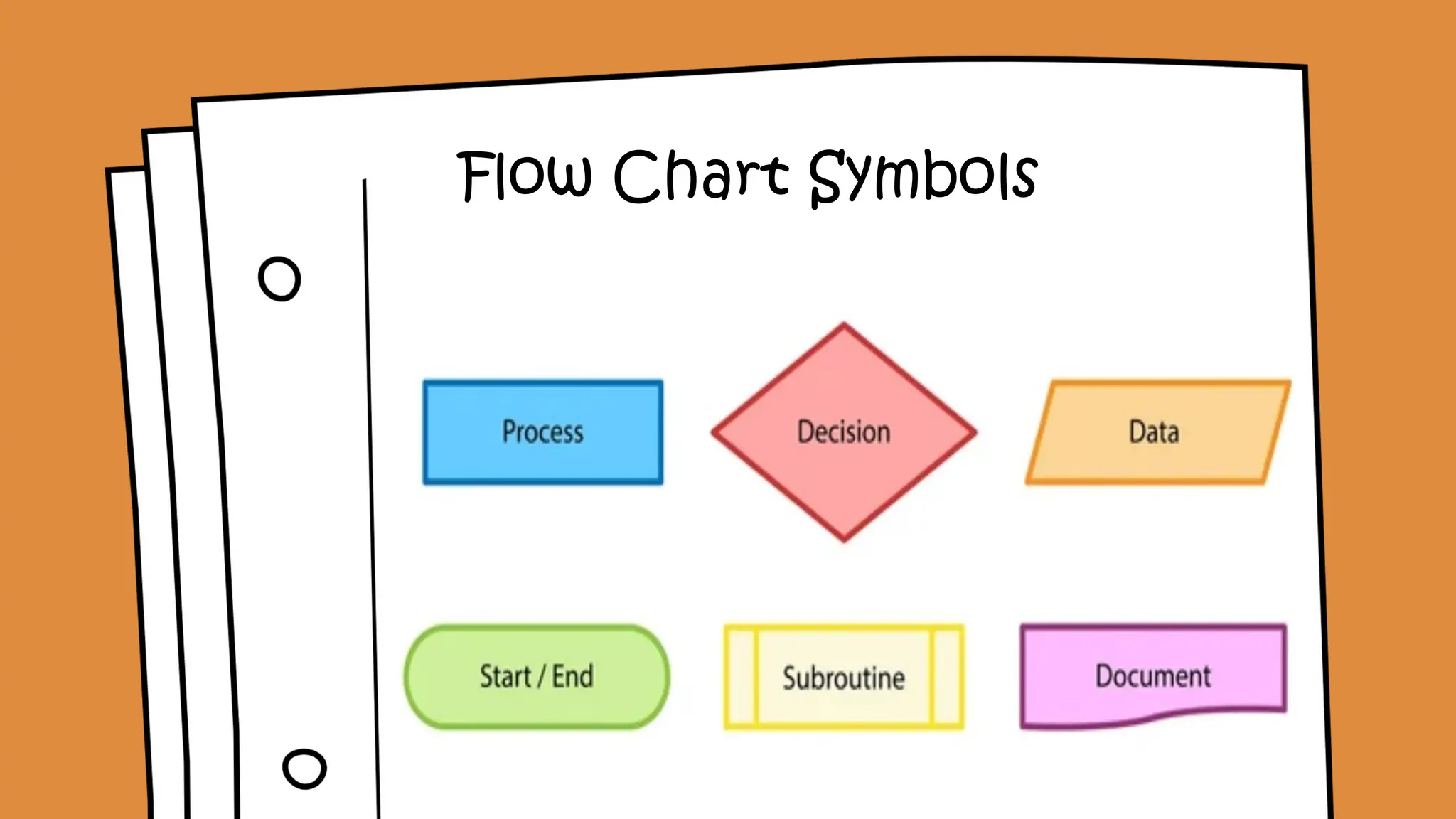 Flow Chart Symbols

Process

Decision

Data

Start / End

Subroutine

Document